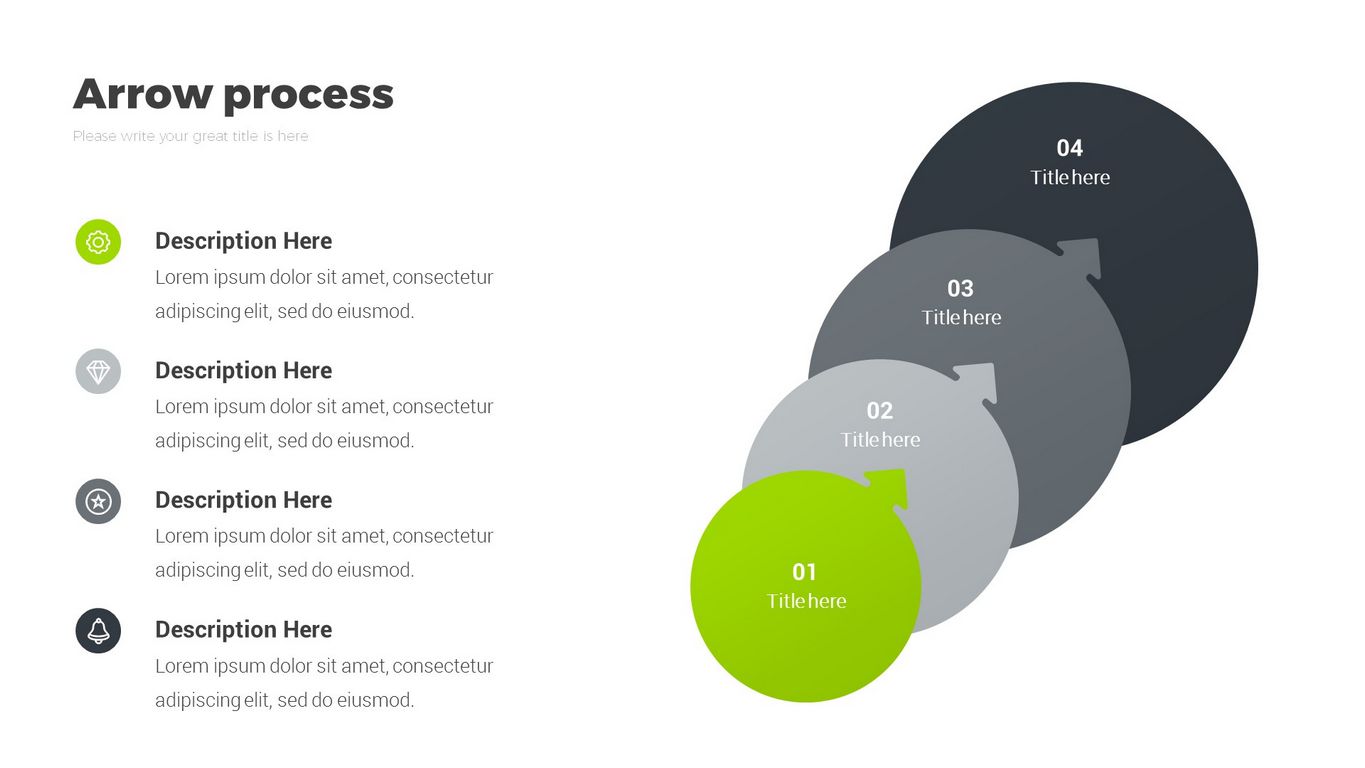 Arrow process

Please write your great title is here

Description Here

Lorem ipsum dolor sit amet, consectetur adipiscing elit, sed do eiusmod.

Description Here

Lorem ipsum dolor sit amet, consectetur adipiscing elit, sed do eiusmod.

Description Here

Lorem ipsum dolor sit amet, consectetur adipiscing elit, sed do eiusmod.

Description Here

Lorem ipsum dolor sit amet, consectetur adipiscing elit, sed do eiusmod.

04
Title here

03
Title here

02
Title here

01
Title here